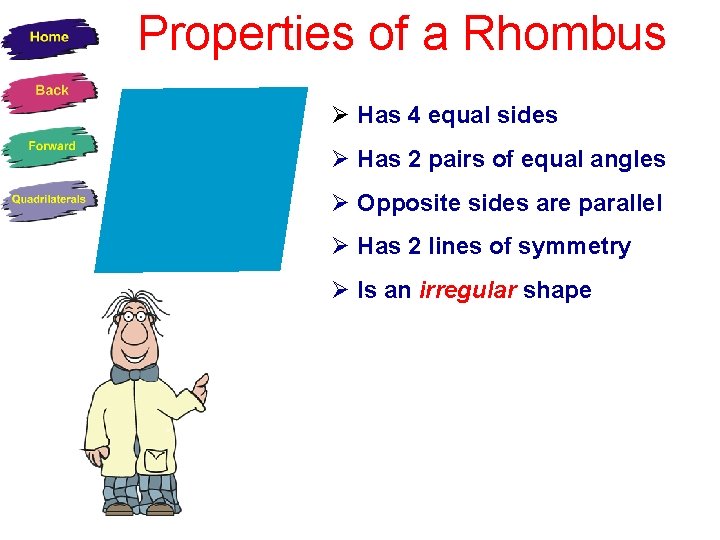 Home
Back
Forward
Quadrilaterals

Properties of a Rhombus

➢ Has 4 equal sides

➢ Has 2 pairs of equal angles

➢ Opposite sides are parallel

➢ Has 2 lines of symmetry

➢ Is an irregular shape